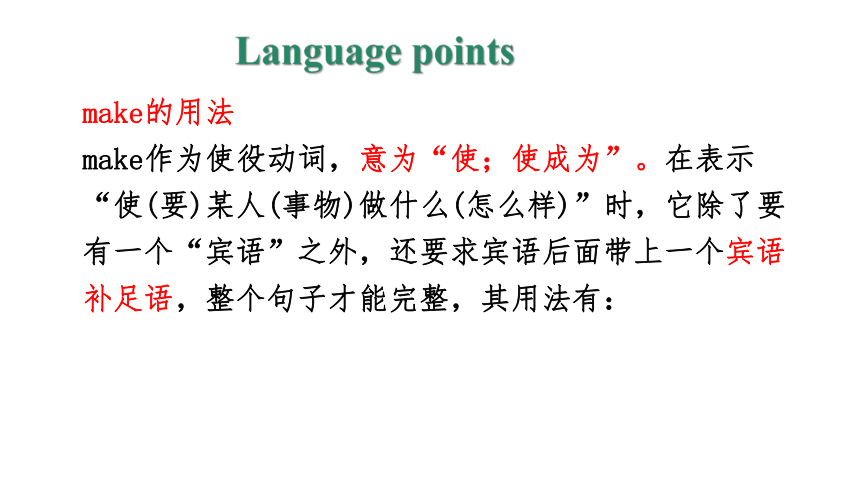 Language points

make的用法

make作为使役动词，意为“使；使成为”。在表示“使(要)某人(事物)做什么(怎么样)”时，它除了要有一个“宾语”之外，还要求宾语后面带上一个宾语补足语，整个句子才能完整，其用法有：